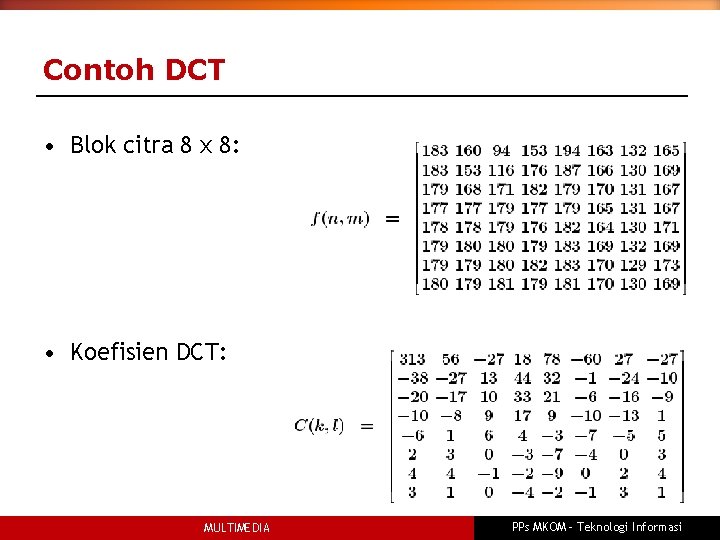 Contoh DCT

• Blok citra 8 x 8:

$f(n,m) = \begin{bmatrix} 183 & 160 & 94 & 153 & 194 & 163 & 132 & 165 \\ 183 & 153 & 116 & 176 & 187 & 166 & 130 & 169 \\ 179 & 168 & 171 & 182 & 179 & 170 & 131 & 167 \\ 177 & 177 & 179 & 177 & 179 & 165 & 131 & 167 \\ 178 & 178 & 179 & 176 & 182 & 164 & 130 & 171 \\ 179 & 180 & 180 & 179 & 183 & 169 & 132 & 169 \\ 179 & 179 & 180 & 182 & 183 & 170 & 129 & 173 \\ 180 & 179 & 181 & 179 & 181 & 170 & 130 & 169 \end{bmatrix}$

• Koefisien DCT:

$C(k,l) = \begin{bmatrix} 313 & 56 & -27 & 18 & 78 & -60 & 27 & -27 \\ -38 & -27 & 13 & 44 & 32 & -1 & -24 & -10 \\ -20 & -17 & 10 & 33 & 21 & -6 & -16 & -9 \\ -10 & -8 & 9 & 17 & 9 & -10 & -13 & 1 \\ -6 & 1 & 6 & 4 & -3 & -7 & -5 & 5 \\ 2 & 3 & 0 & -3 & -7 & -4 & 0 & 3 \\ 4 & 4 & -1 & -2 & -9 & 0 & 2 & 4 \\ 3 & 1 & 0 & -4 & -2 & -1 & 3 & 1 \end{bmatrix}$

MULTIMEDIA

PPs MKOM - Teknologi Informasi